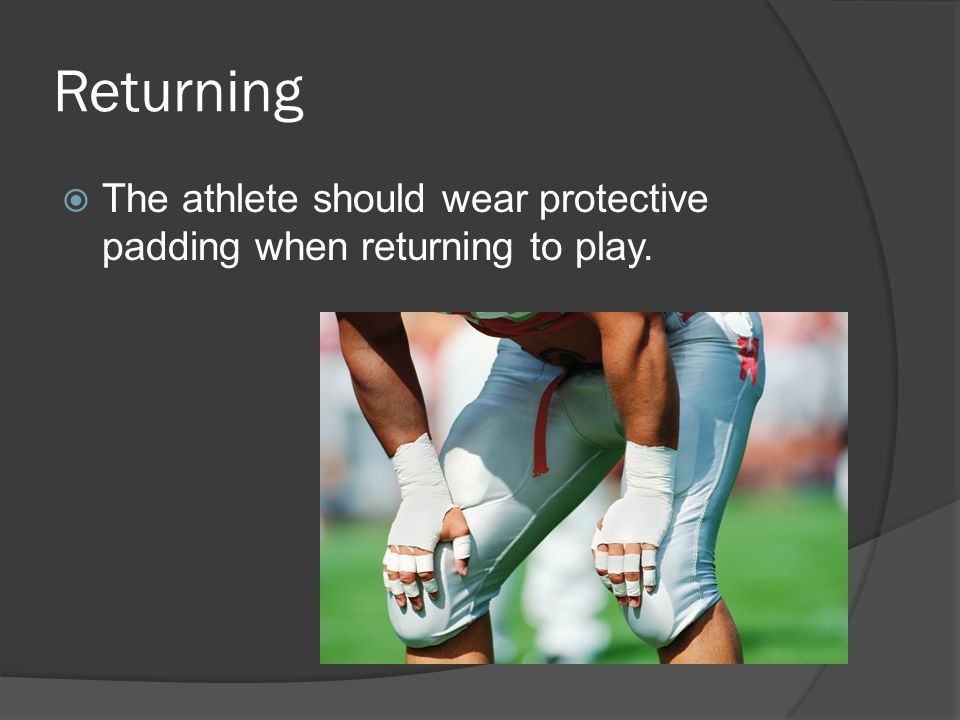 Returning

The athlete should wear protective padding when returning to play.